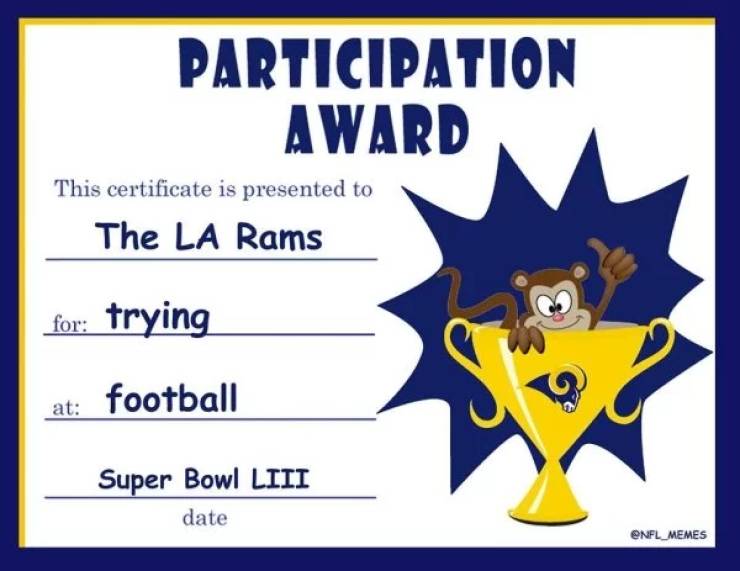 PARTICIPATION AWARD

This certificate is presented to

The LA Rams

for: trying

at: football

Super Bowl LIII

date

@NFL_MEMES